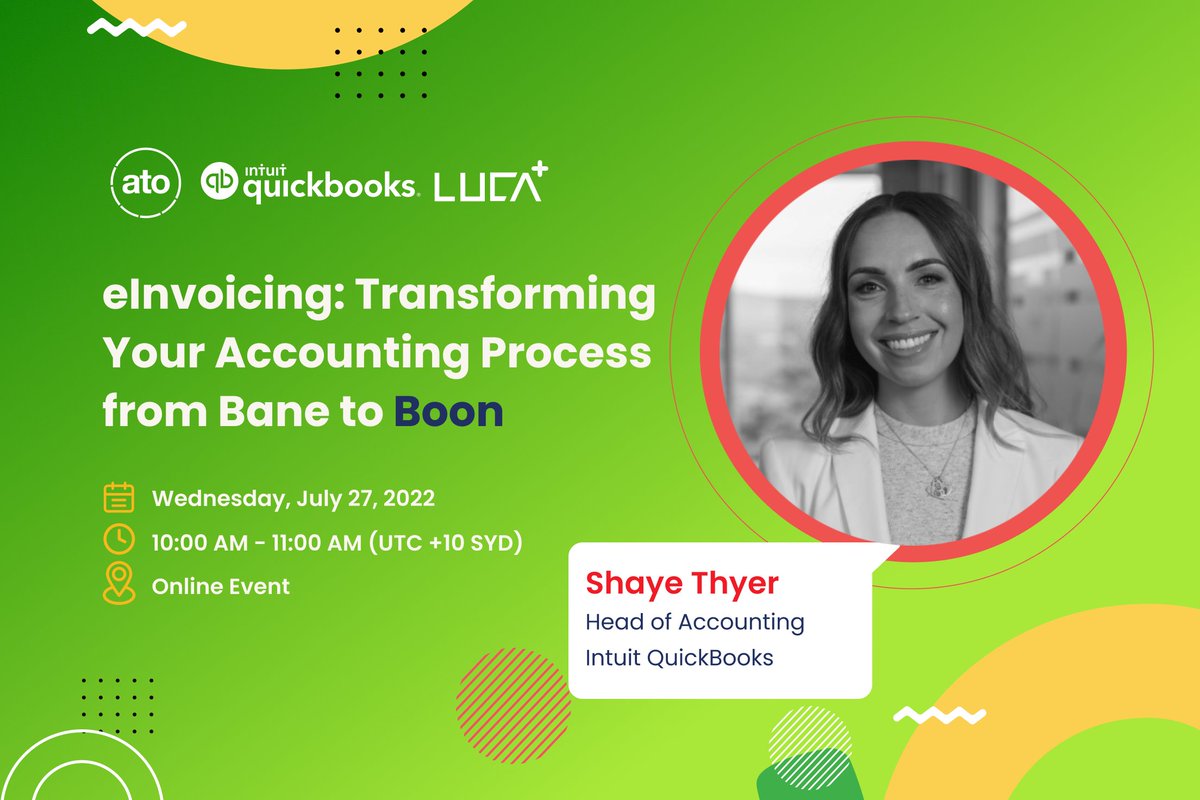 ato intuit quickbooks. LUCA+

eInvoicing: Transforming Your Accounting Process from Bane to Boon

Wednesday, July 27, 2022
10:00 AM - 11:00 AM (UTC +10 SYD)
Online Event

Shaye Thyer
Head of Accounting
Intuit QuickBooks